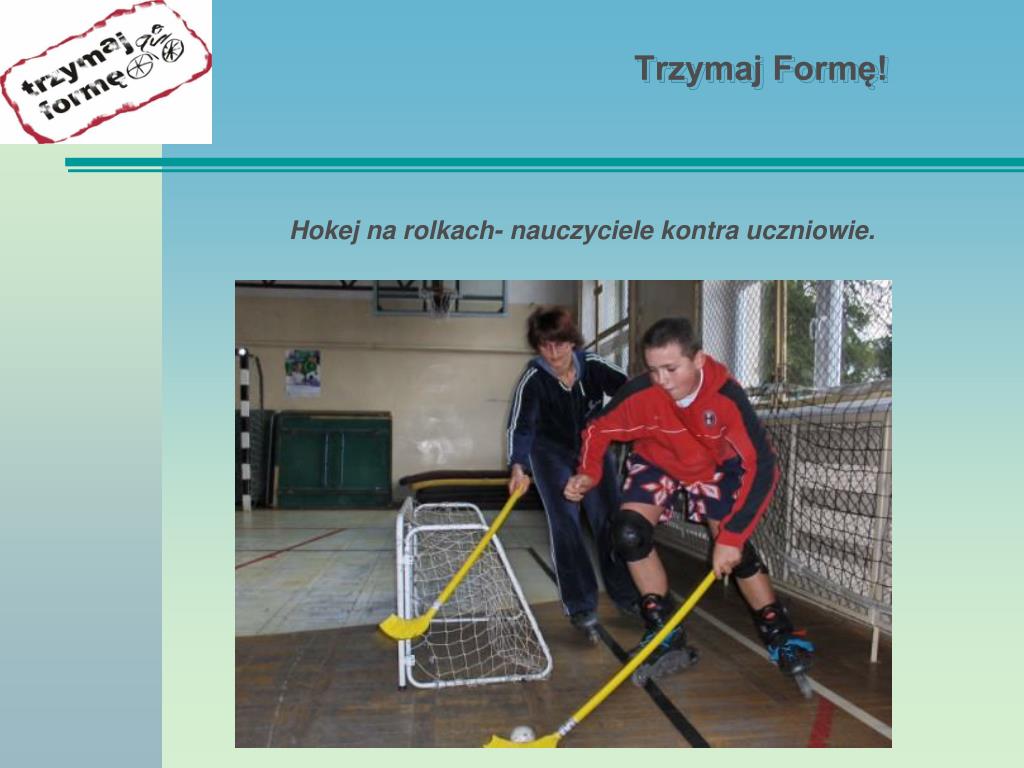 trzymaj formę

Trzymaj Formę!

Hokej na rolkach- nauczyciele kontra uczniowie.